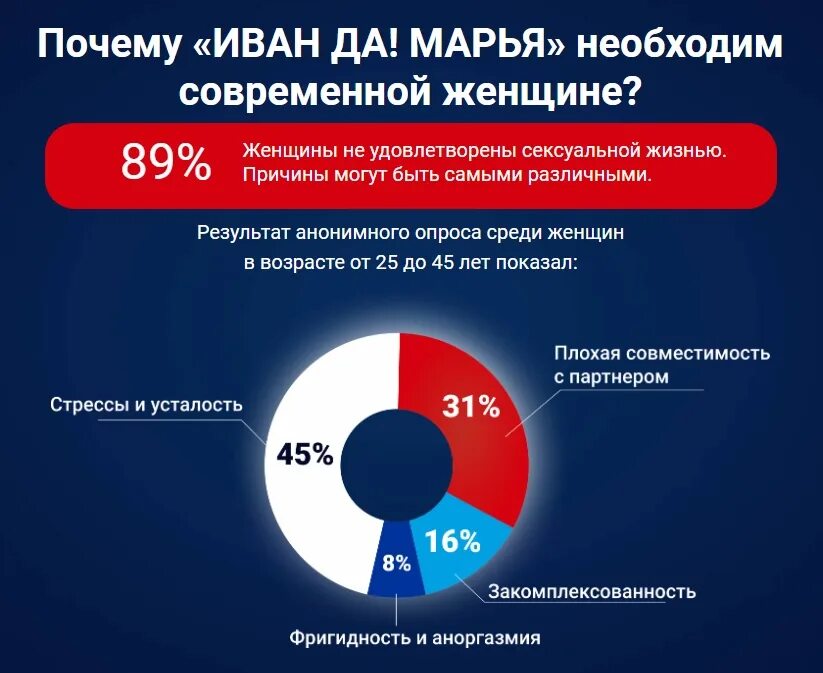 Почему «ИВАН ДА! МАРЬЯ» необходим современной женщине?

89% Женщины не удовлетворены сексуальной жизнью. Причины могут быть самыми различными.

Результат анонимного опроса среди женщин в возрасте от 25 до 45 лет показал:

Стрессы и усталость
45%

Плохая совместимость с партнером
31%

16%
Закомплексованность

8%
Фригидность и аноргазмия